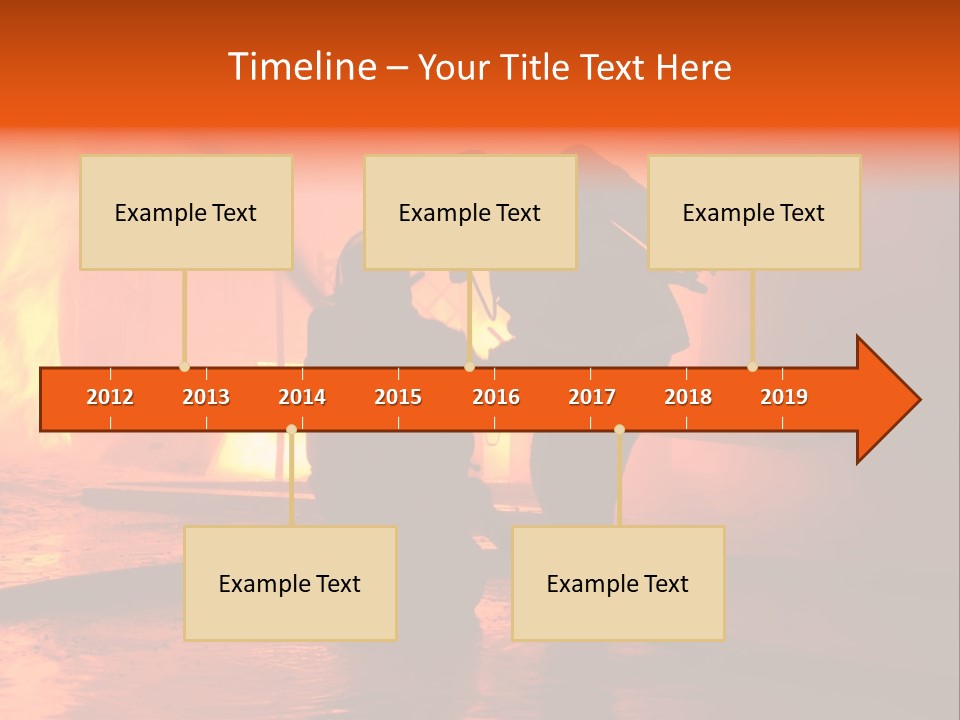 Timeline – Your Title Text Here

Example Text

Example Text

Example Text

2012 2013 2014 2015 2016 2017 2018 2019

Example Text

Example Text